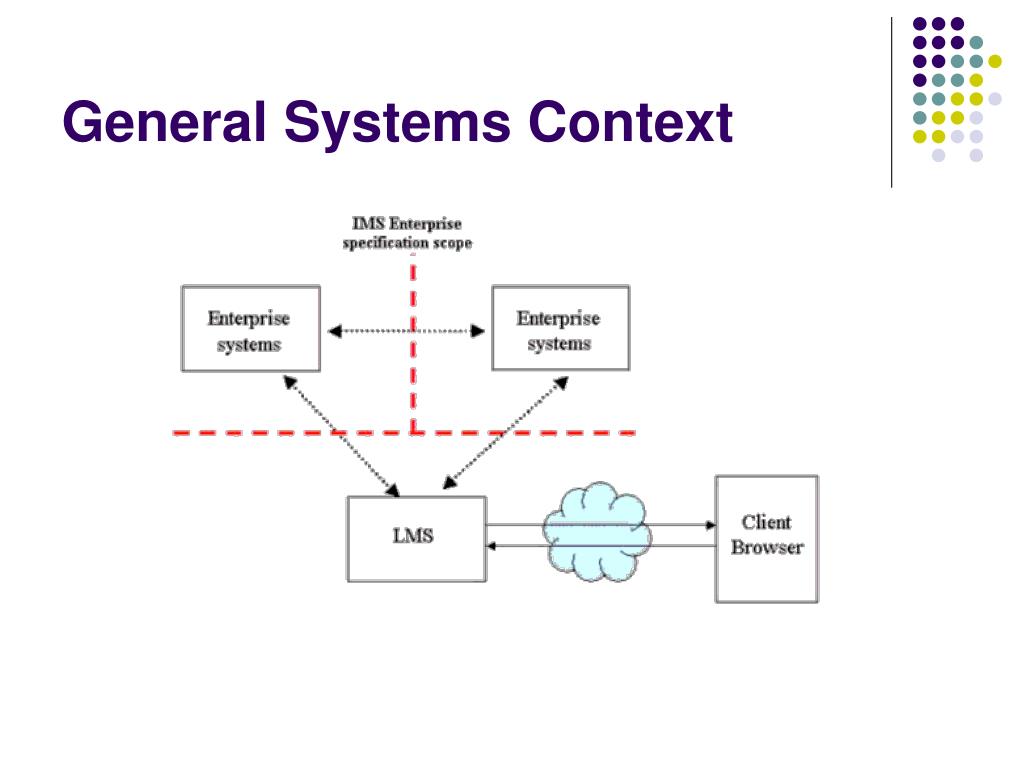 General Systems Context

IMS Enterprise specification scope

Enterprise systems

Enterprise systems

LMS

Client Browser